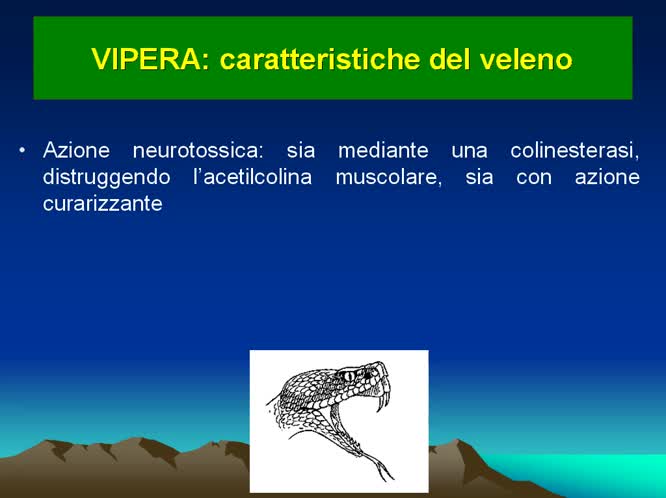 VIPERA: caratteristiche del veleno

• Azione neurotossica: sia mediante una colinesterasi, distruggendo l'acetilcolina muscolare, sia con azione curarizzante